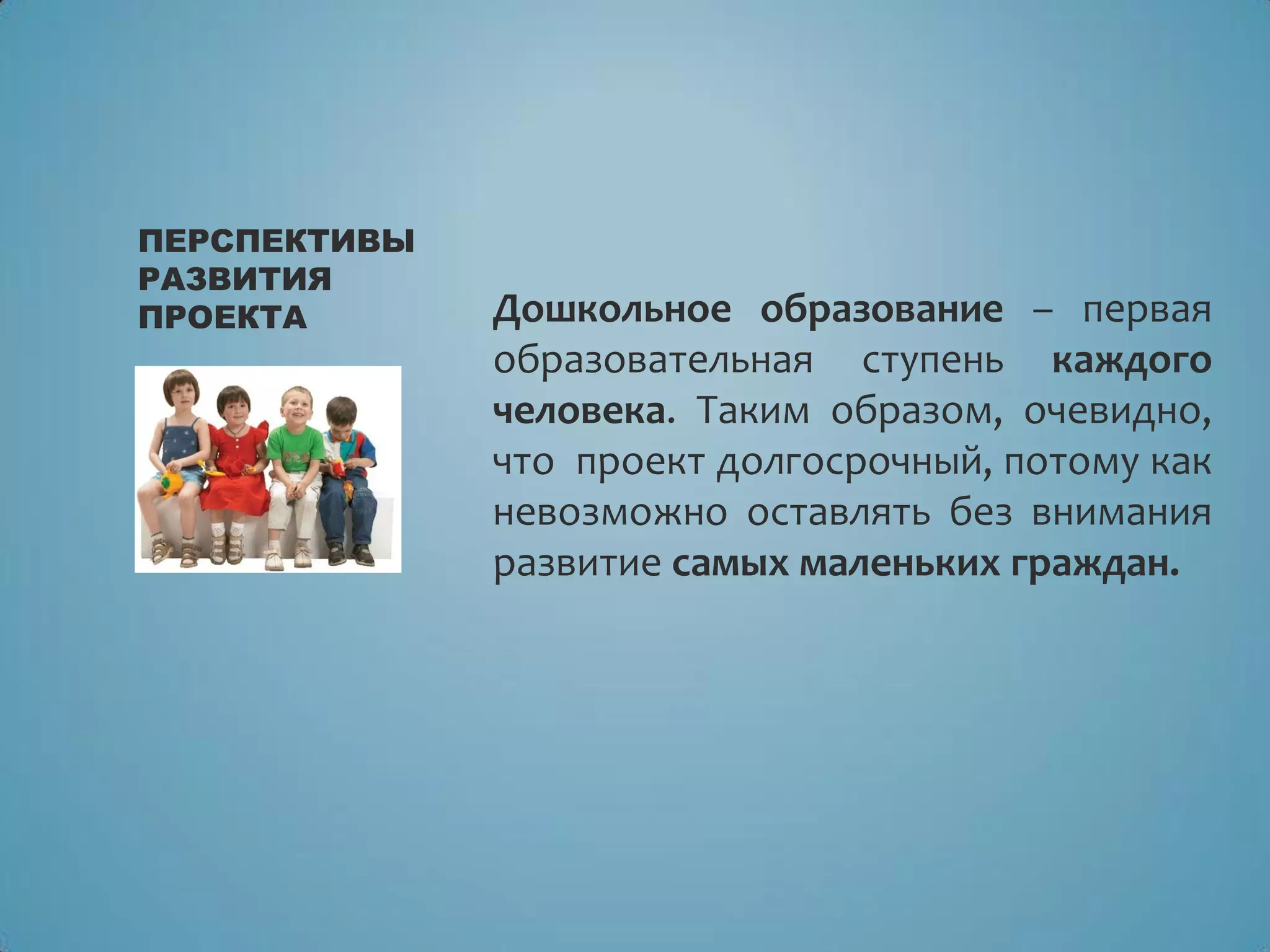 ПЕРСПЕКТИВЫ РАЗВИТИЯ ПРОЕКТА

Дошкольное образование – первая образовательная ступень каждого человека. Таким образом, очевидно, что проект долгосрочный, потому как невозможно оставлять без внимания развитие самых маленьких граждан.